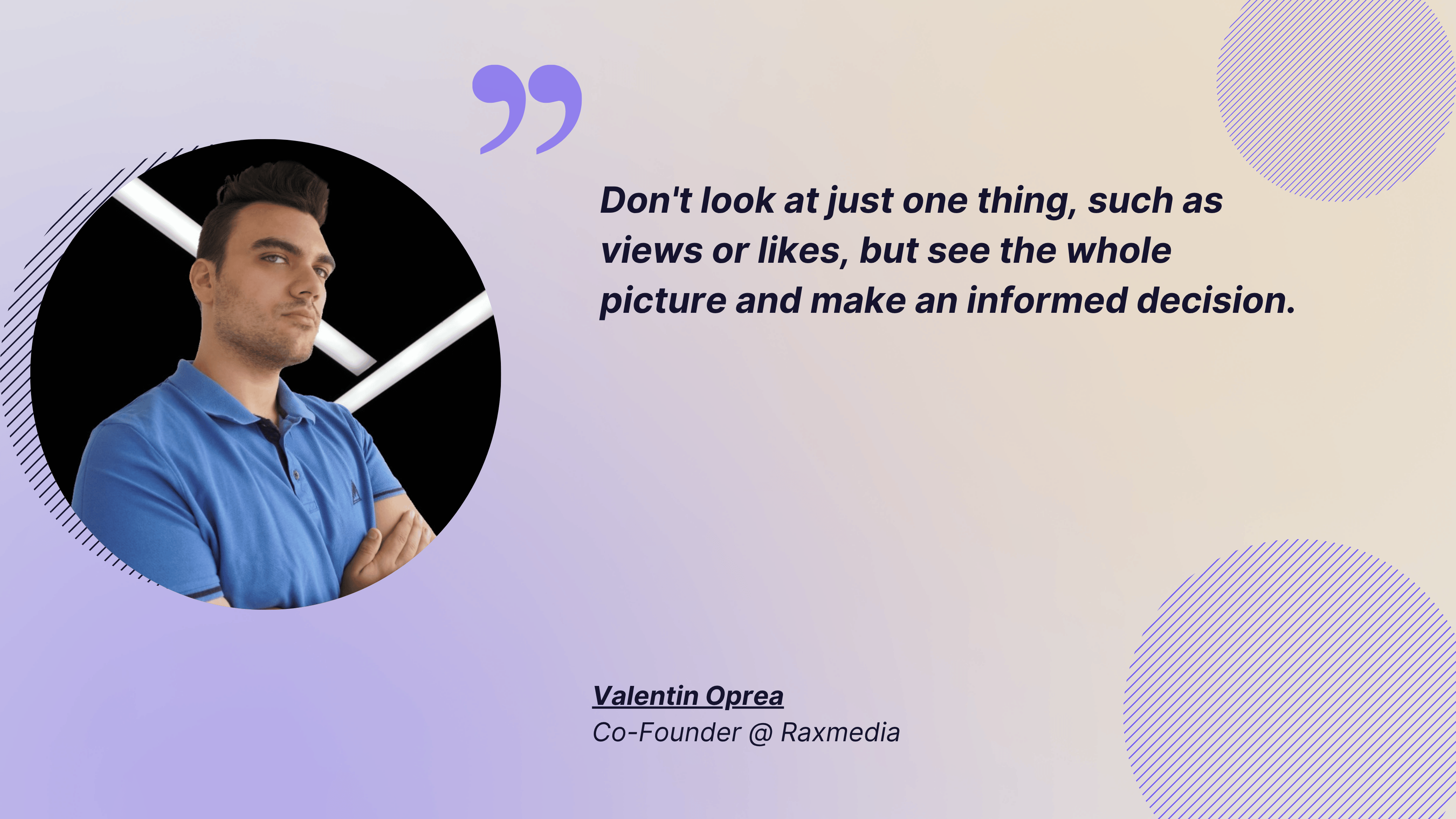 Don't look at just one thing, such as views or likes, but see the whole picture and make an informed decision.

Valentin Oprea
Co-Founder @ Raxmedia